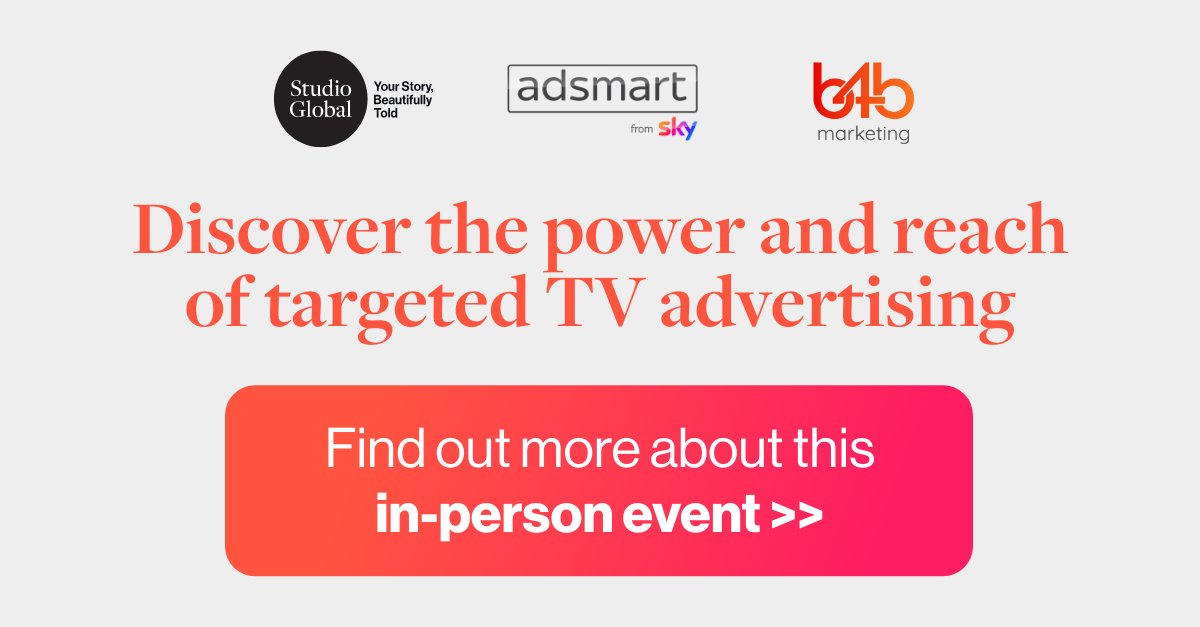 Studio Global
Your Story, Beautifully Told

adsmart
from sky

b4b
marketing

Discover the power and reach of targeted TV advertising

Find out more about this
in-person event >>